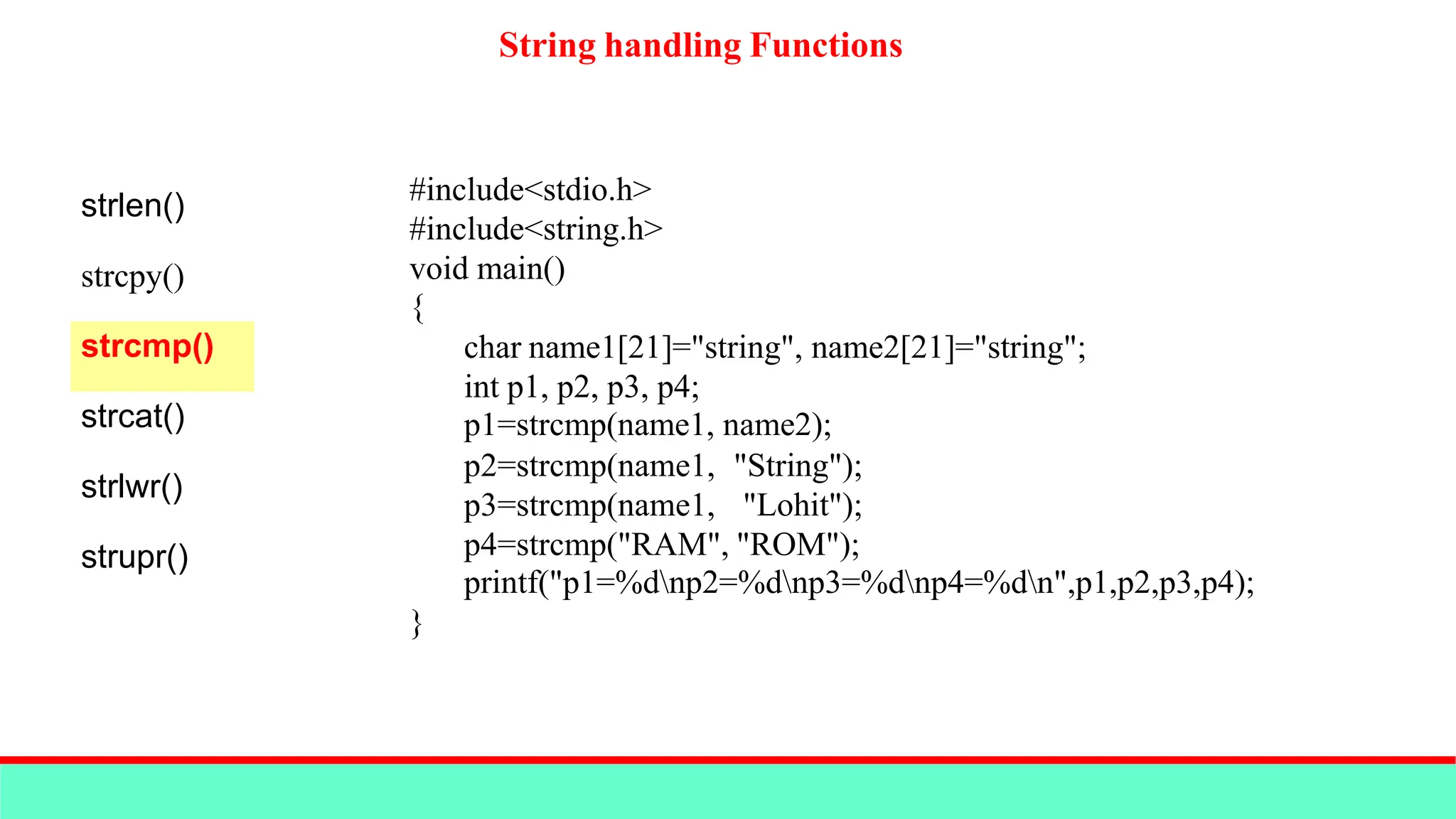 String handling Functions

strlen()

strcpy()

strcmp()

strcat()

strlwr()

strupr()

#include<stdio.h>
#include<string.h>
void main()
{
char name1[21]="string", name2[21]="string";
int p1, p2, p3, p4;
p1=strcmp(name1, name2);
p2=strcmp(name1, "String");
p3=strcmp(name1, "Lohit");
p4=strcmp("RAM", "ROM");
printf("p1=%d\np2=%d\np3=%d\np4=%d\n",p1,p2,p3,p4);
}